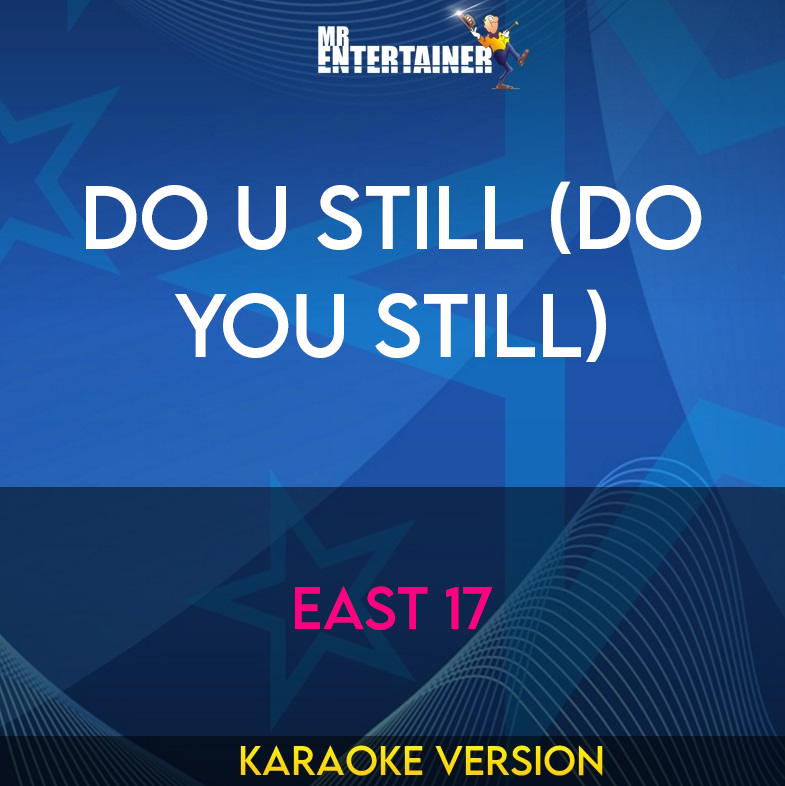 MR ENTERTAINER

DO U STILL (DO YOU STILL)

EAST 17

KARAOKE VERSION